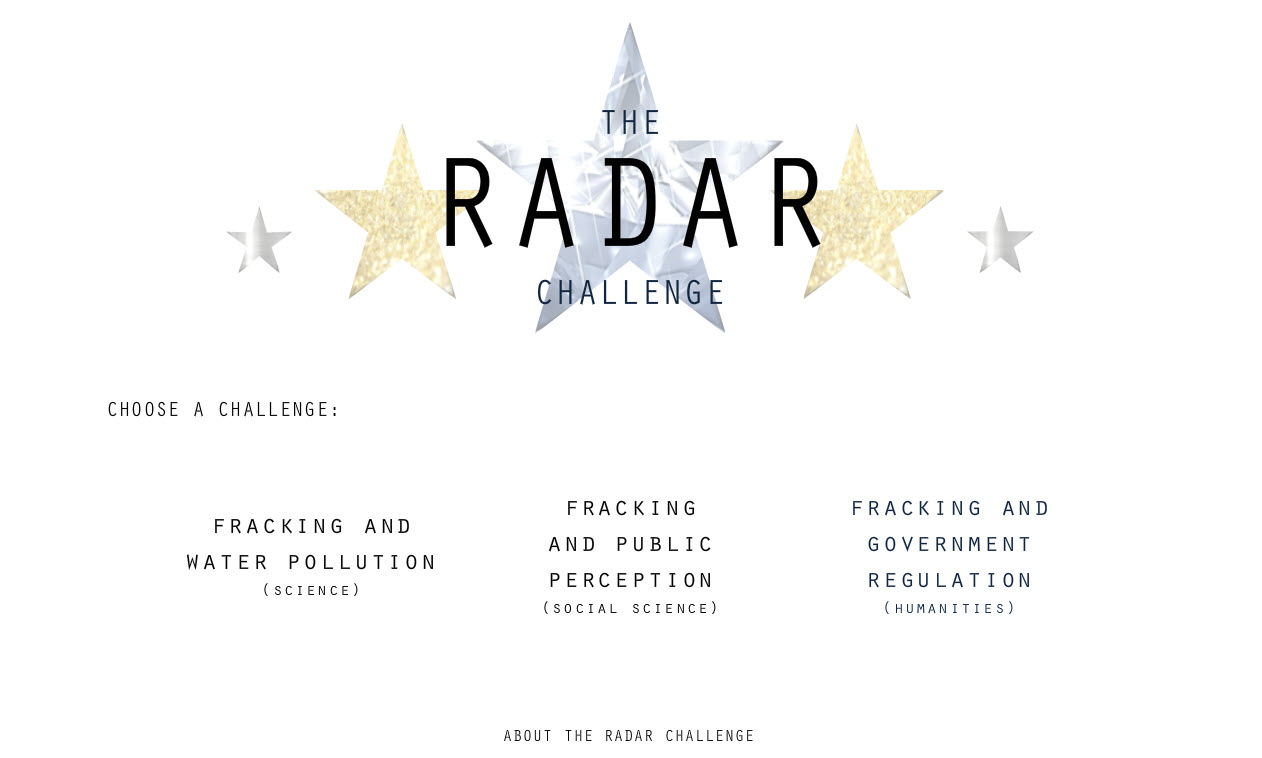 THE
RADAR
CHALLENGE

CHOOSE A CHALLENGE:

FRACKING AND WATER POLLUTION
(SCIENCE)

FRACKING AND PUBLIC PERCEPTION
(SOCIAL SCIENCE)

FRACKING AND GOVERNMENT REGULATION
(HUMANITIES)

ABOUT THE RADAR CHALLENGE